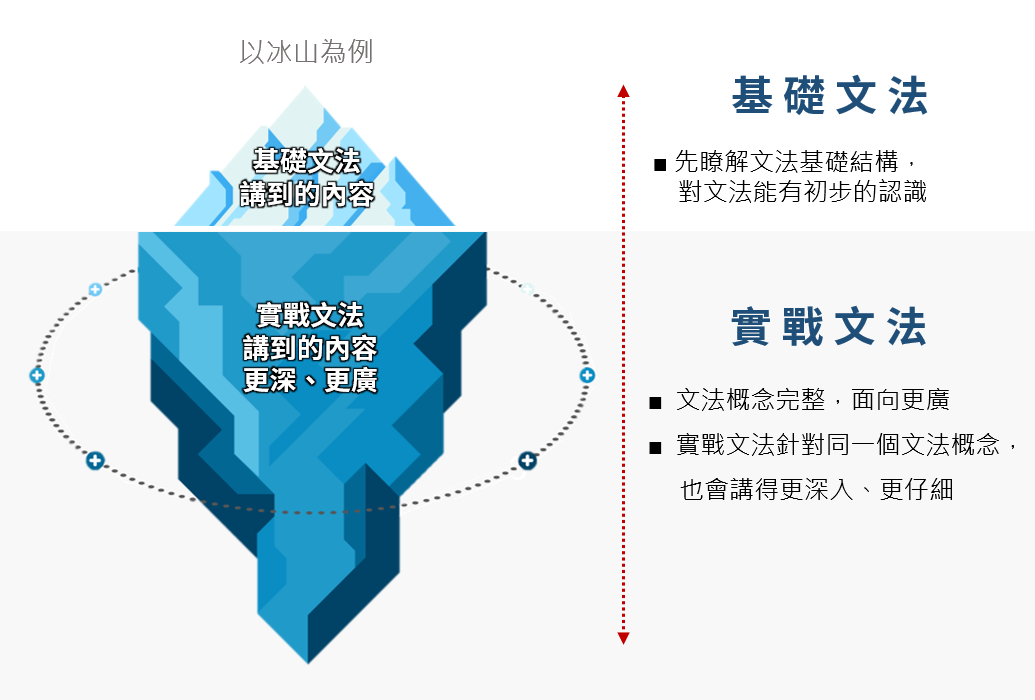 以冰山為例

基礎文法
講到的內容

實戰文法
講到的內容
更深、更廣

基礎文法

■ 先瞭解文法基礎結構，對文法能有初步的認識

實戰文法

■ 文法概念完整，面向更廣

■ 實戰文法針對同一個文法概念，也會講得更深入、更仔細